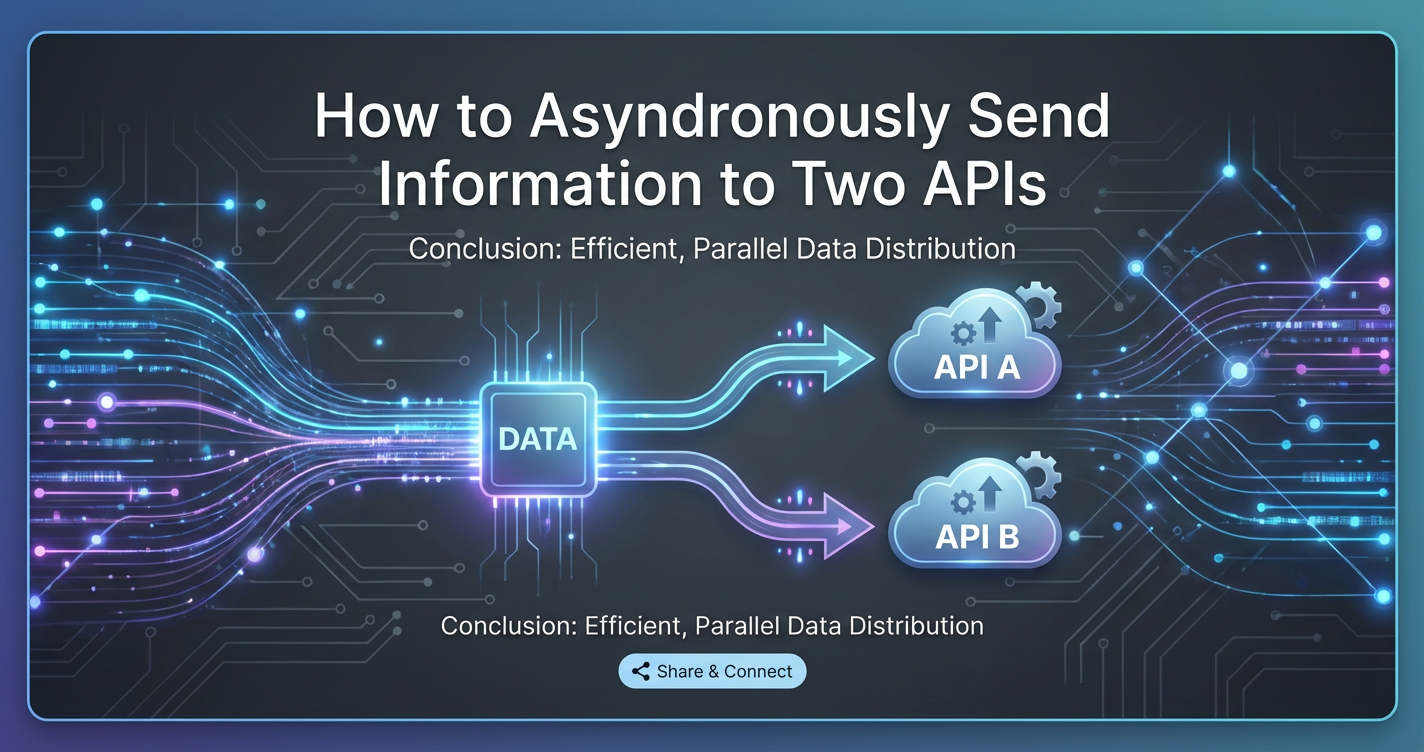 How to Asyndronously Send Information to Two APIs

Conclusion: Efficient, Parallel Data Distribution

DATA

API A

API B

Conclusion: Efficient, Parallel Data Distribution

Share & Connect